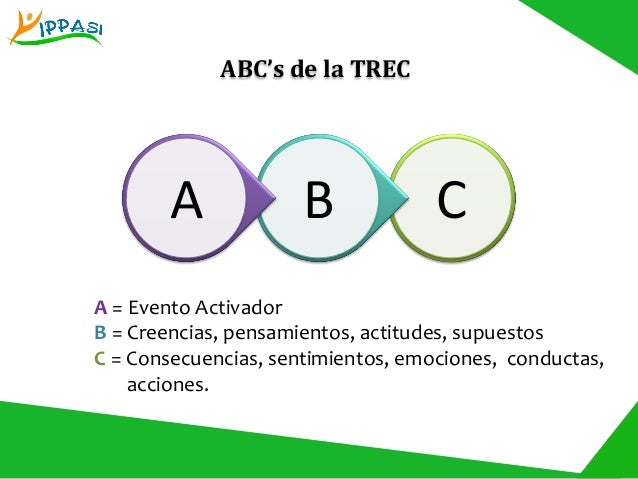 IPPASI

ABC's de la TREC

A B C

A = Evento Activador
B = Creencias, pensamientos, actitudes, supuestos
C = Consecuencias, sentimientos, emociones, conductas, acciones.